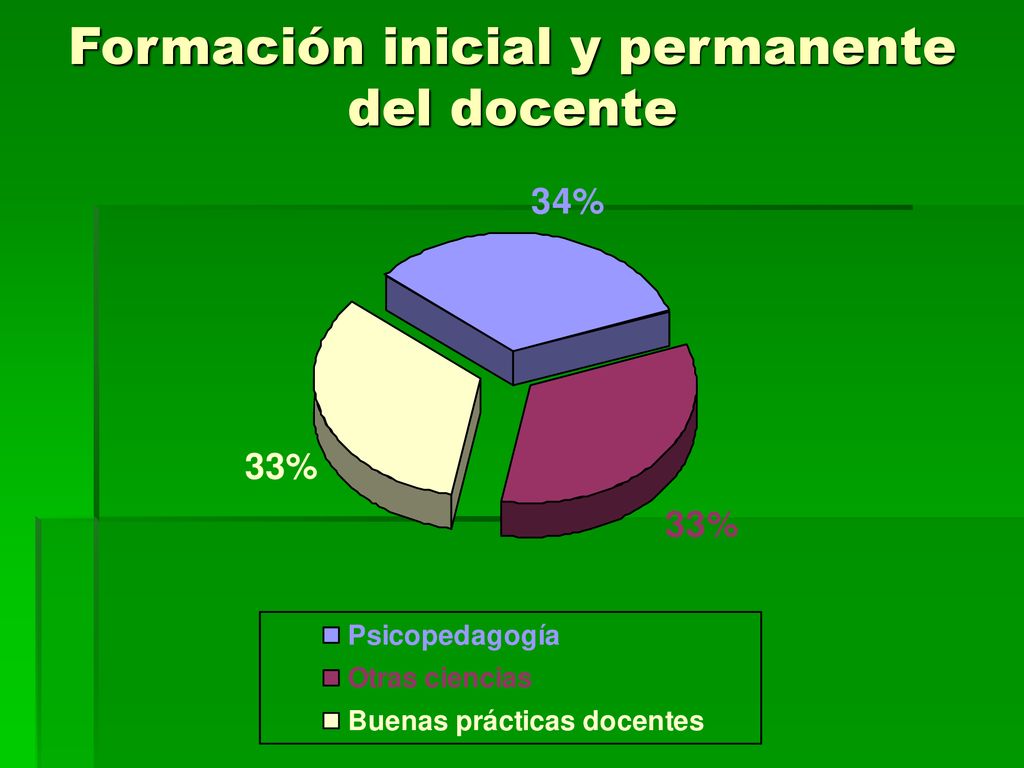 Formación inicial y permanente del docente

34%

33%

33%

Psicopedagogía
Otras ciencias
Buenas prácticas docentes